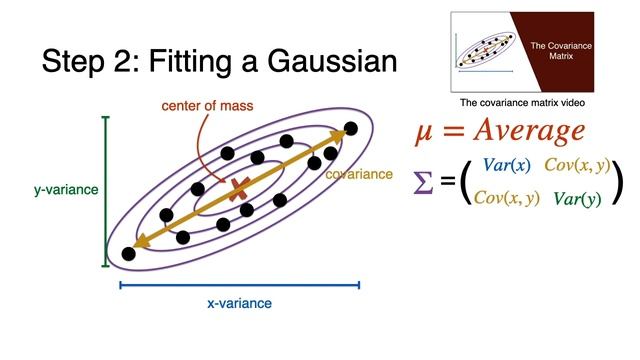 Step 2: Fitting a Gaussian

The Covariance Matrix

The covariance matrix video

center of mass

y-variance

covariance

x-variance

$\mu = Average$

$\Sigma = \begin{pmatrix} Var(x) & Cov(x,y) \\ Cov(x,y) & Var(y) \end{pmatrix}$